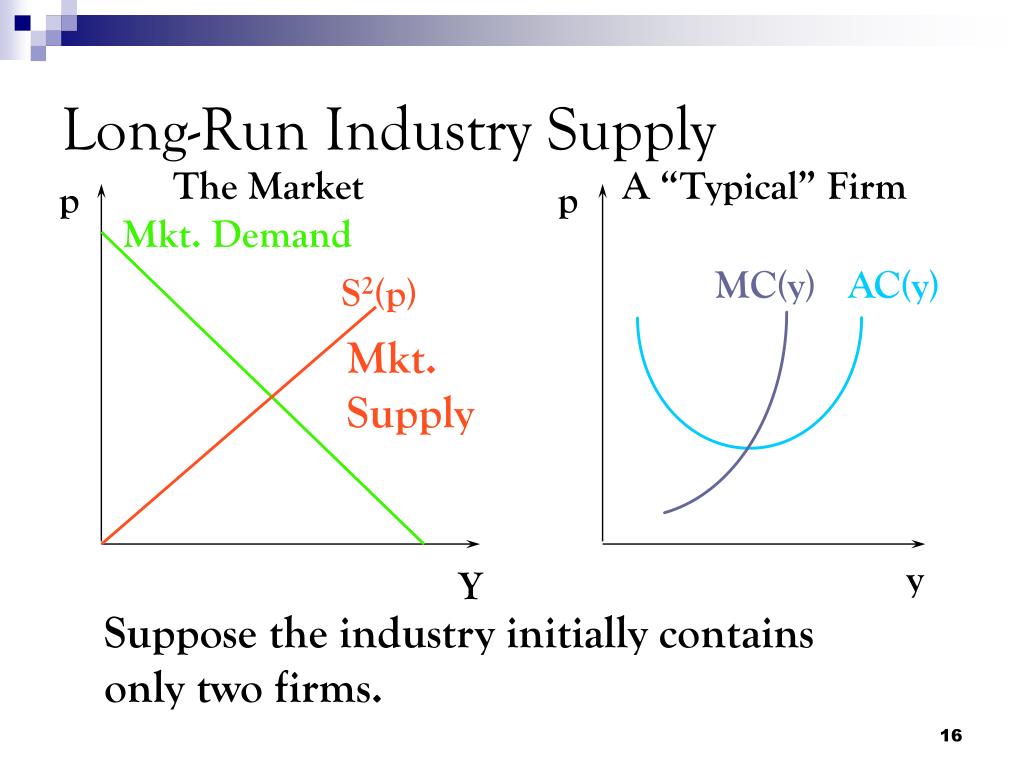 Long-Run Industry Supply

The Market

p

Mkt. Demand

$S^2(p)$

Mkt. Supply

Y

A “Typical” Firm

p

MC(y)

AC(y)

y

Suppose the industry initially contains only two firms.

16